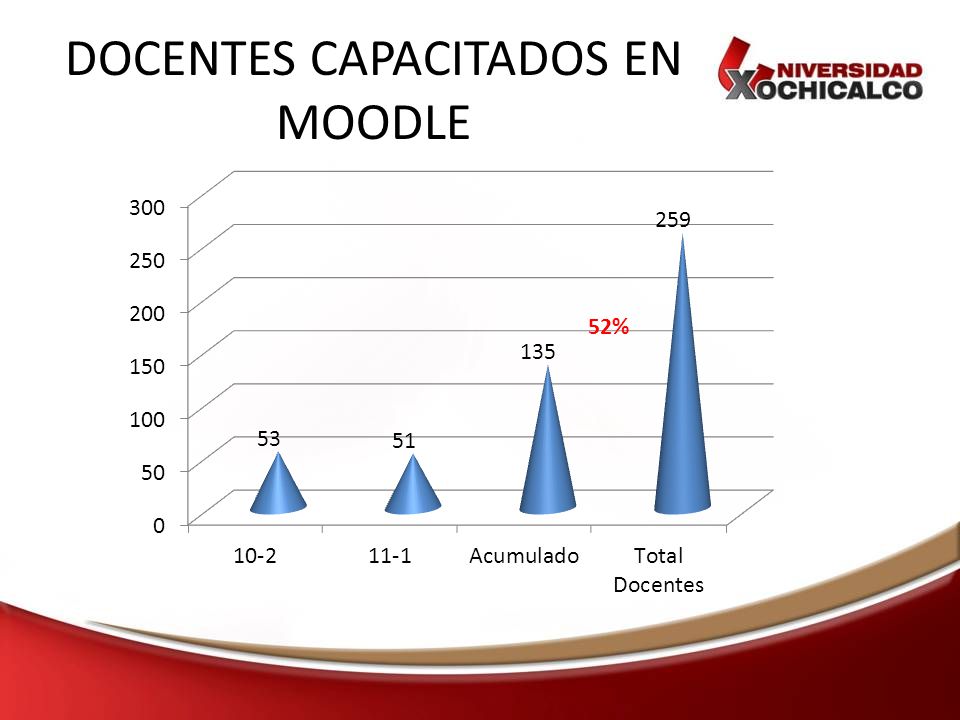 DOCENTES CAPACITADOS EN MOODLE

NIVERSIDAD
XOCHICALCO

300
250
200
150
100
50
0

53
51
135
52%
259

10-2
11-1
Acumulado
Total Docentes